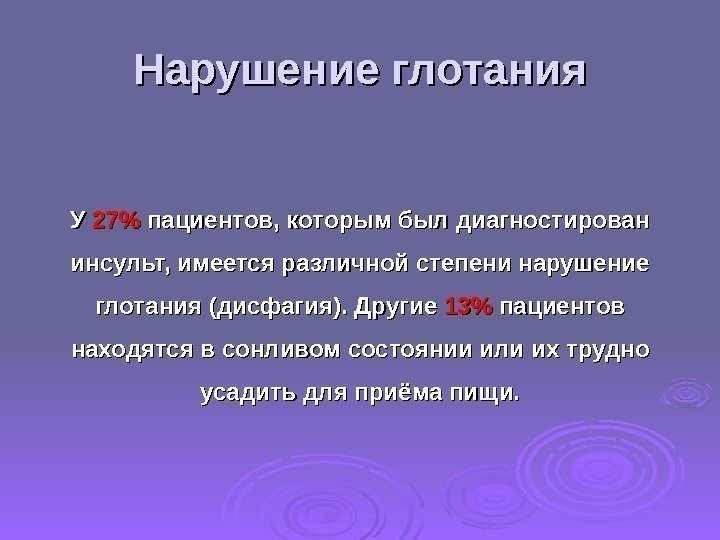 Нарушение глотания

У 27% пациентов, которым был диагностирован инсульт, имеется различной степени нарушение глотания (дисфагия). Другие 13% пациентов находятся в сонливом состоянии или их трудно усадить для приёма пищи.